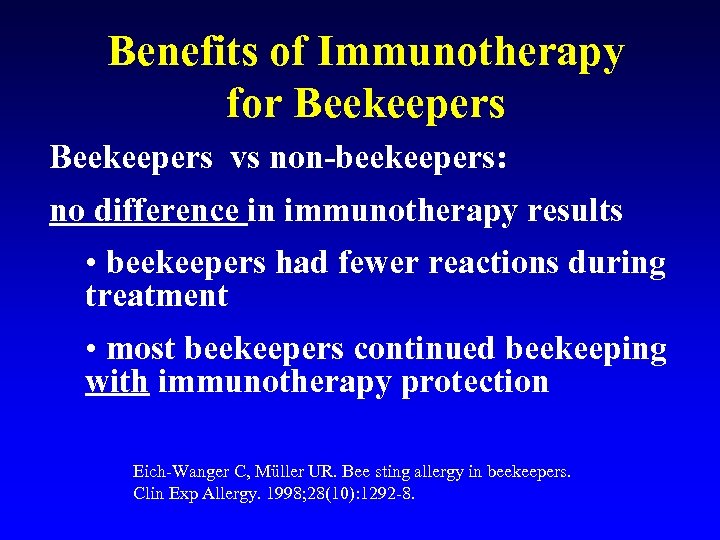 Benefits of Immunotherapy for Beekeepers

Beekeepers vs non-beekeepers:

no difference in immunotherapy results

• beekeepers had fewer reactions during treatment

• most beekeepers continued beekeeping with immunotherapy protection

Eich-Wanger C, Müller UR. Bee sting allergy in beekeepers. Clin Exp Allergy. 1998;28(10):1292-8.